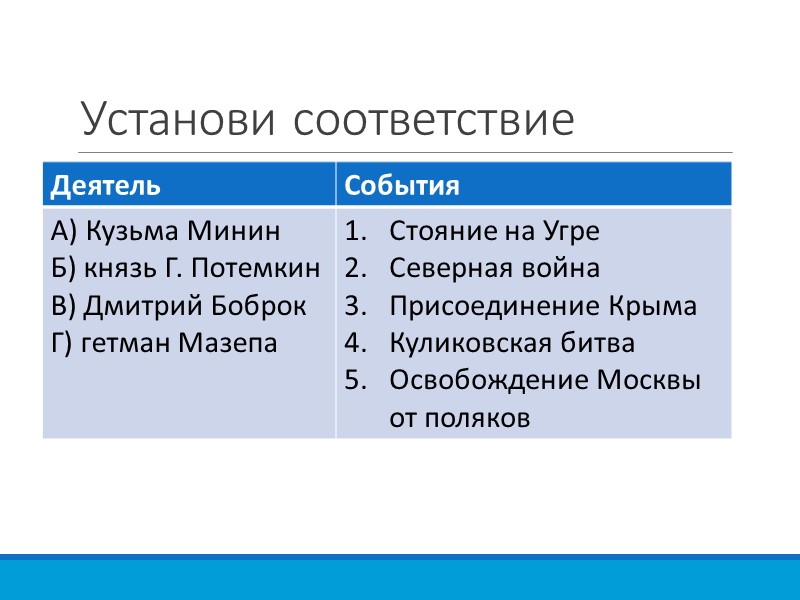 Установи соответствие

| Деятель | События |
|---|---|
| А) Кузьма Минин<br>Б) князь Г. Потемкин<br>В) Дмитрий Боброк<br>Г) гетман Мазепа | 1. Стояние на Угре<br>2. Северная война<br>3. Присоединение Крыма<br>4. Куликовская битва<br>5. Освобождение Москвы от поляков |